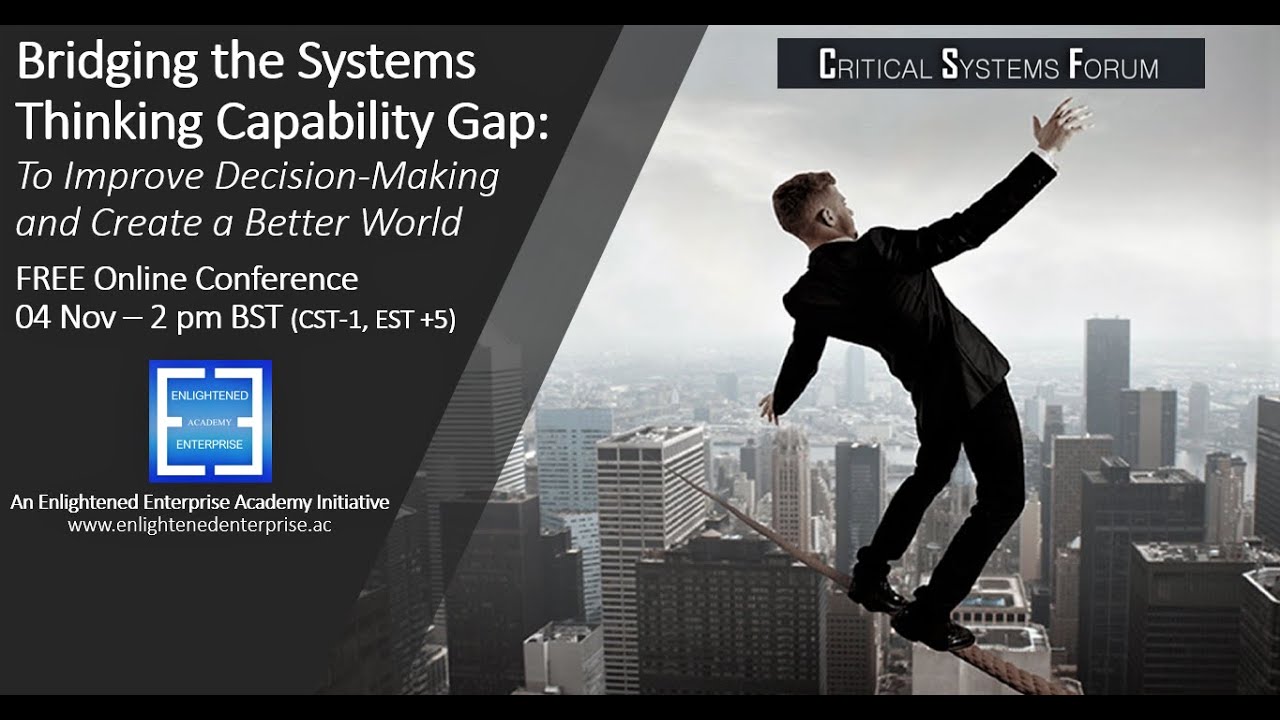 Bridging the Systems Thinking Capability Gap:
To Improve Decision-Making and Create a Better World

FREE Online Conference
04 Nov – 2 pm BST (CST-1, EST +5)

ENLIGHTENED
ACADEMY
ENTERPRISE

An Enlightened Enterprise Academy Initiative
www.enlightenedenterprise.ac

CRITICAL SYSTEMS FORUM